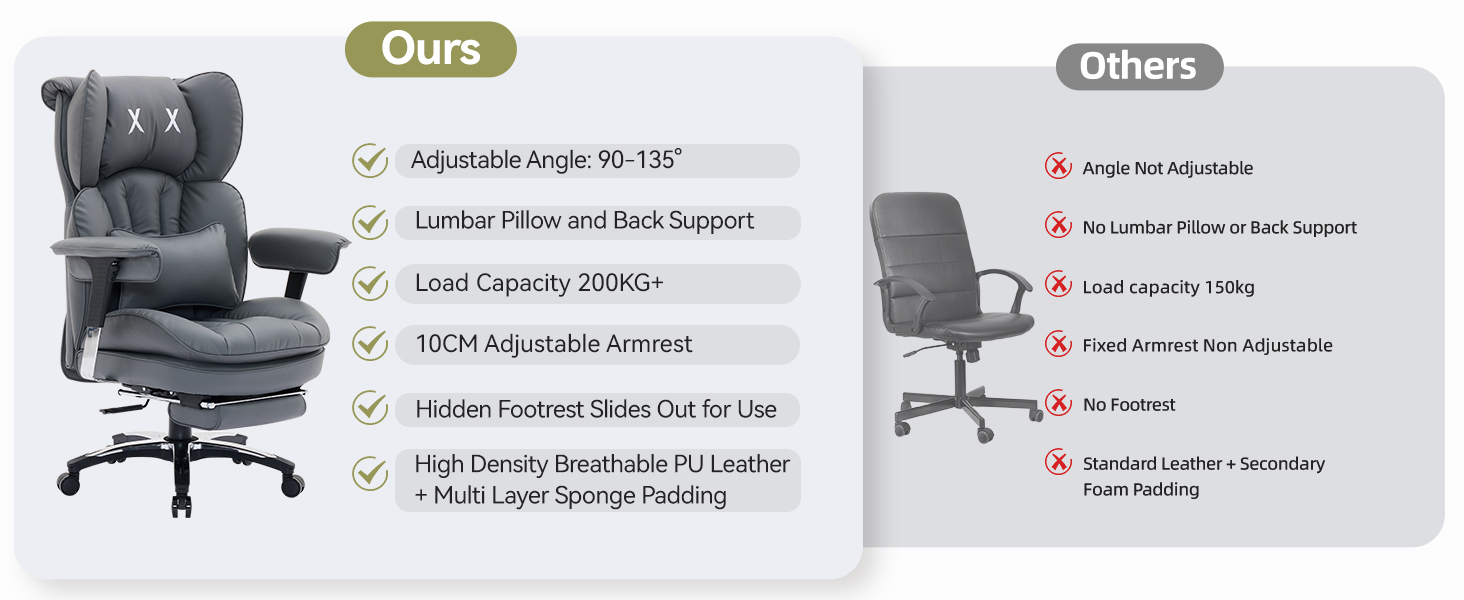 Ours

Adjustable Angle: 90-135°

Lumbar Pillow and Back Support

Load Capacity 200KG+

10CM Adjustable Armrest

Hidden Footrest Slides Out for Use

High Density Breathable PU Leather + Multi Layer Sponge Padding

Others

Angle Not Adjustable

No Lumbar Pillow or Back Support

Load capacity 150kg

Fixed Armrest Non Adjustable

No Footrest

Standard Leather + Secondary Foam Padding